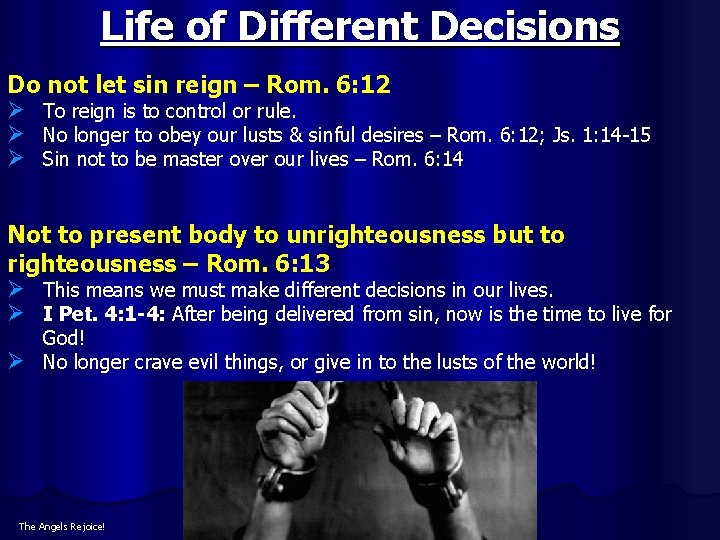 Life of Different Decisions

Do not let sin reign – Rom. 6:12

➢ To reign is to control or rule.
➢ No longer to obey our lusts & sinful desires – Rom. 6:12; Js. 1:14-15
➢ Sin not to be master over our lives – Rom. 6:14

Not to present body to unrighteousness but to righteousness – Rom. 6:13

➢ This means we must make different decisions in our lives.
➢ I Pet. 4:1-4: After being delivered from sin, now is the time to live for God!
➢ No longer crave evil things, or give in to the lusts of the world!

The Angels Rejoice!